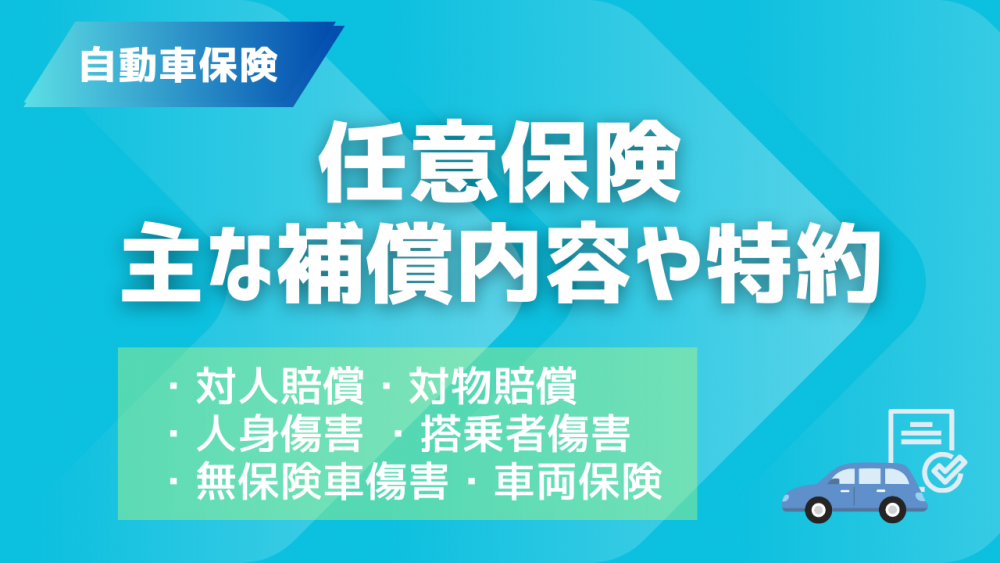 自動車保険

任意保険
主な補償内容や特約

・対人賠償・対物賠償
・人身傷害 ・搭乗者傷害
・無保険車傷害・車両保険